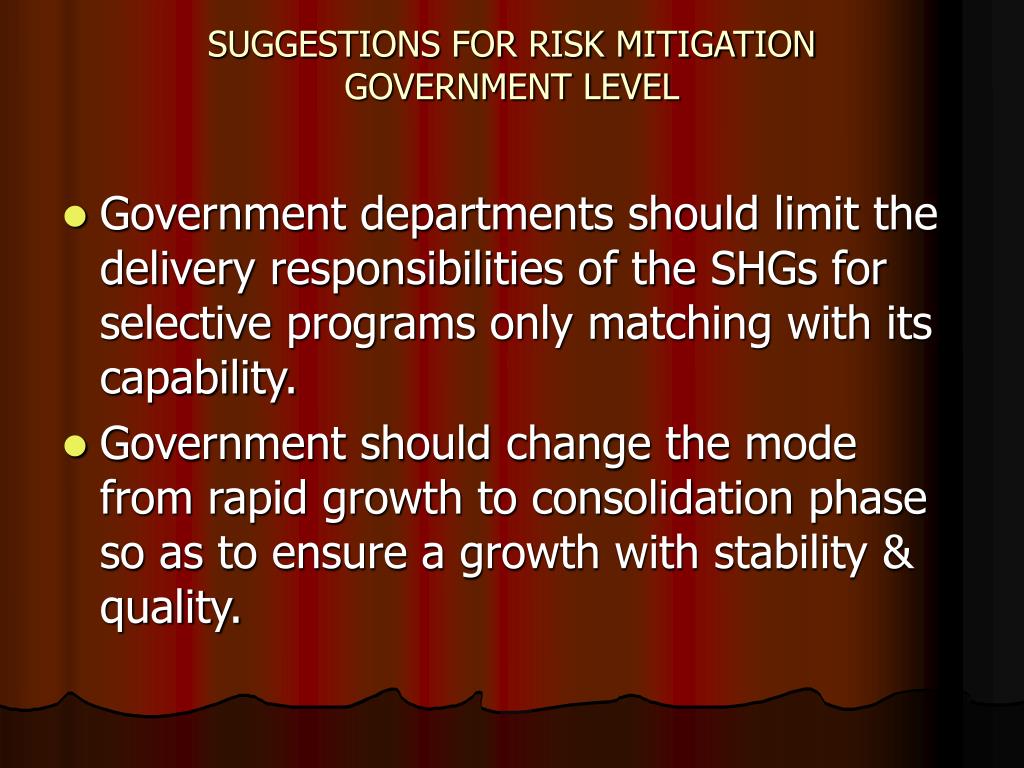 SUGGESTIONS FOR RISK MITIGATION
GOVERNMENT LEVEL

- Government departments should limit the delivery responsibilities of the SHGs for selective programs only matching with its capability.
- Government should change the mode from rapid growth to consolidation phase so as to ensure a growth with stability & quality.